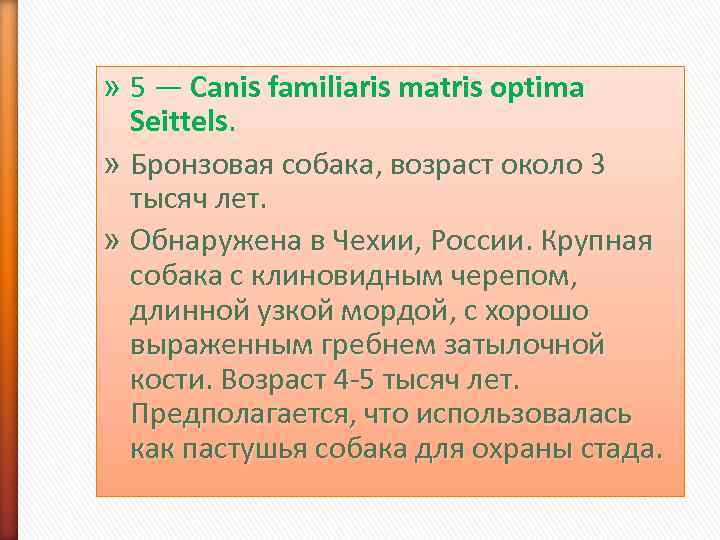 » 5 — Canis familiaris matris optima Seittels.

» Бронзовая собака, возраст около 3 тысяч лет.

» Обнаружена в Чехии, России. Крупная собака с клиновидным черепом, длинной узкой мордой, с хорошо выраженным гребнем затылочной кости. Возраст 4-5 тысяч лет. Предполагается, что использовалась как пастушья собака для охраны стада.